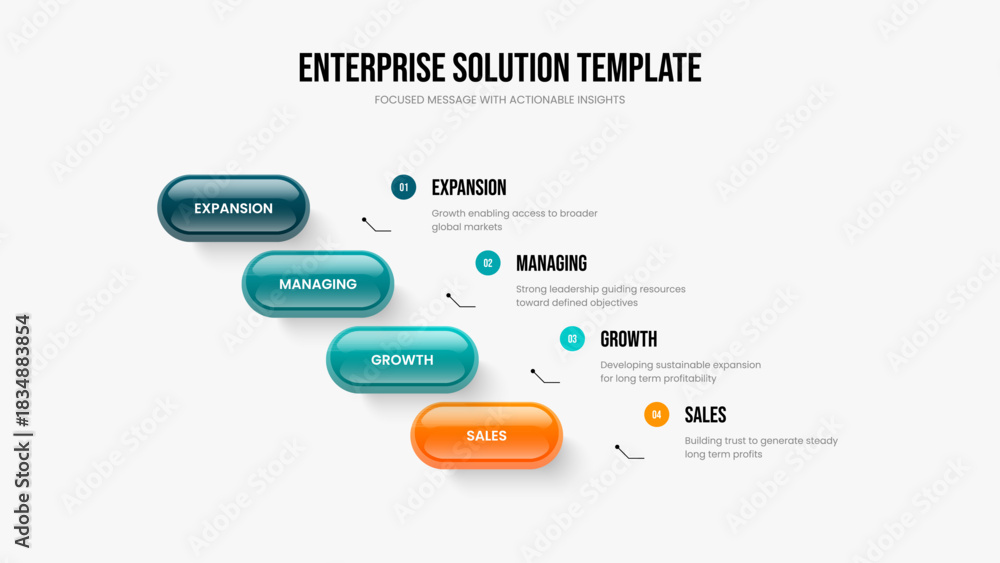 ENTERPRISE SOLUTION TEMPLATE

FOCUSED MESSAGE WITH ACTIONABLE INSIGHTS

EXPANSION

MANAGING

GROWTH

SALES

01 EXPANSION

Growth enabling access to broader global markets

02 MANAGING

Strong leadership guiding resources toward defined objectives

03 GROWTH

Developing sustainable expansion for long term profitability

04 SALES

Building trust to generate steady long term profits

Adobe Stock | #1834883854